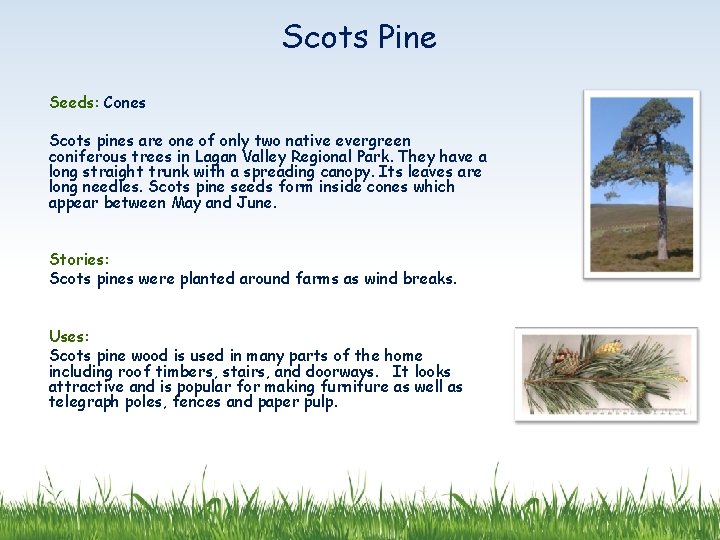 Scots Pine

Seeds: Cones

Scots pines are one of only two native evergreen coniferous trees in Lagan Valley Regional Park. They have a long straight trunk with a spreading canopy. Its leaves are long needles. Scots pine seeds form inside cones which appear between May and June.

Stories:
Scots pines were planted around farms as wind breaks.

Uses:
Scots pine wood is used in many parts of the home including roof timbers, stairs, and doorways. It looks attractive and is popular for making furniture as well as telegraph poles, fences and paper pulp.